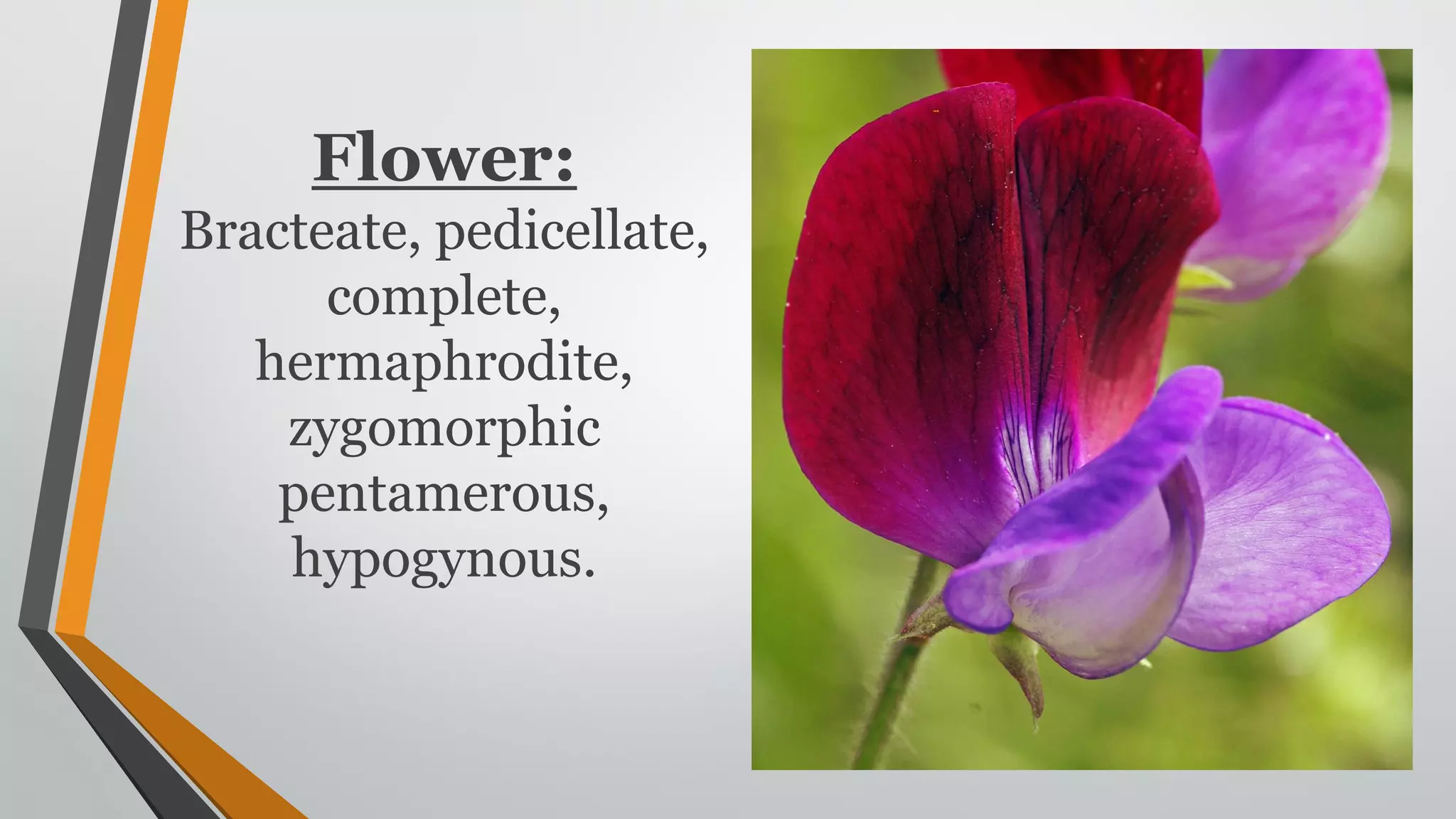 Flower:
Bracteate, pedicellate, complete, hermaphrodite, zygomorphic pentamerous, hypogynous.